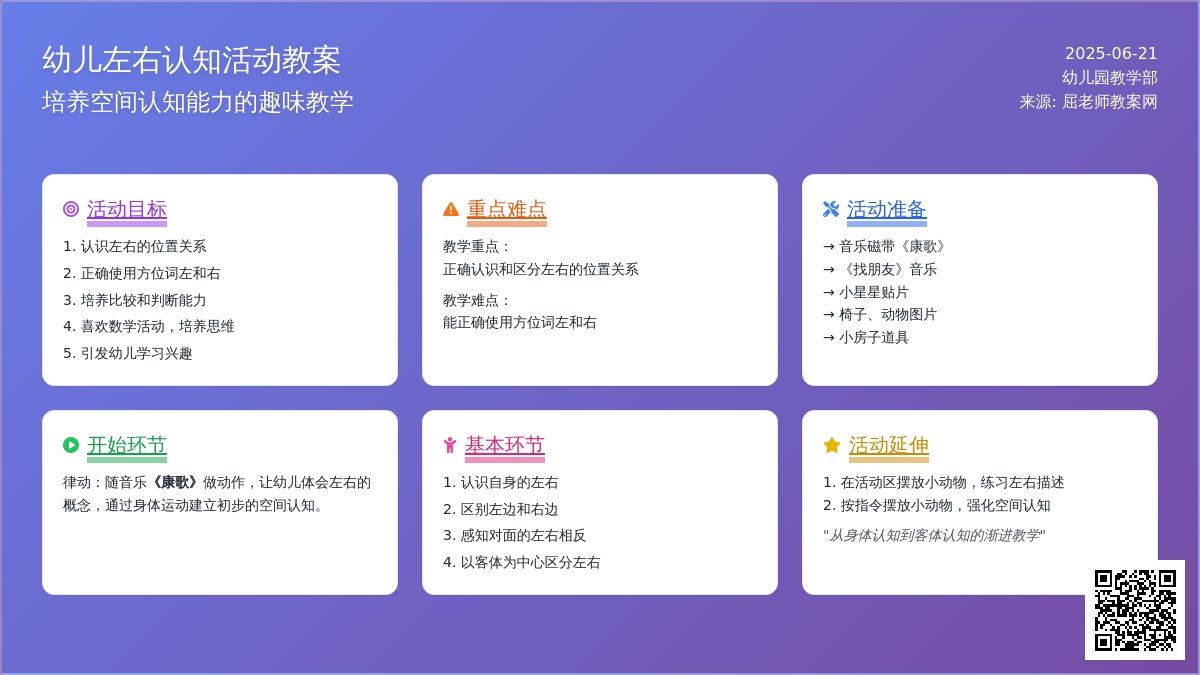 幼儿左右认知活动教案
培养空间认知能力的趣味教学

2025-06-21
幼儿园教学部
来源: 屈老师教案网

活动目标
1. 认识左右的位置关系
2. 正确使用方位词左和右
3. 培养比较和判断能力
4. 喜欢数学活动，培养思维
5. 引发幼儿学习兴趣

重点难点
教学重点：
正确认识和区分左右的位置关系
教学难点：
能正确使用方位词左和右

活动准备
→ 音乐磁带《康歌》
→ 《找朋友》音乐
→ 小星星贴片
→ 椅子、动物图片
→ 小房子道具

开始环节
律动：随音乐《康歌》做动作，让幼儿体会左右的概念，通过身体运动建立初步的空间认知。

基本环节
1. 认识自身的左右
2. 区别左边和右边
3. 感知对面的左右相反
4. 以客体为中心区分左右

活动延伸
1. 在活动区摆放小动物，练习左右描述
2. 按指令摆放小动物，强化空间认知
"从身体认知到客体认知的渐进教学"